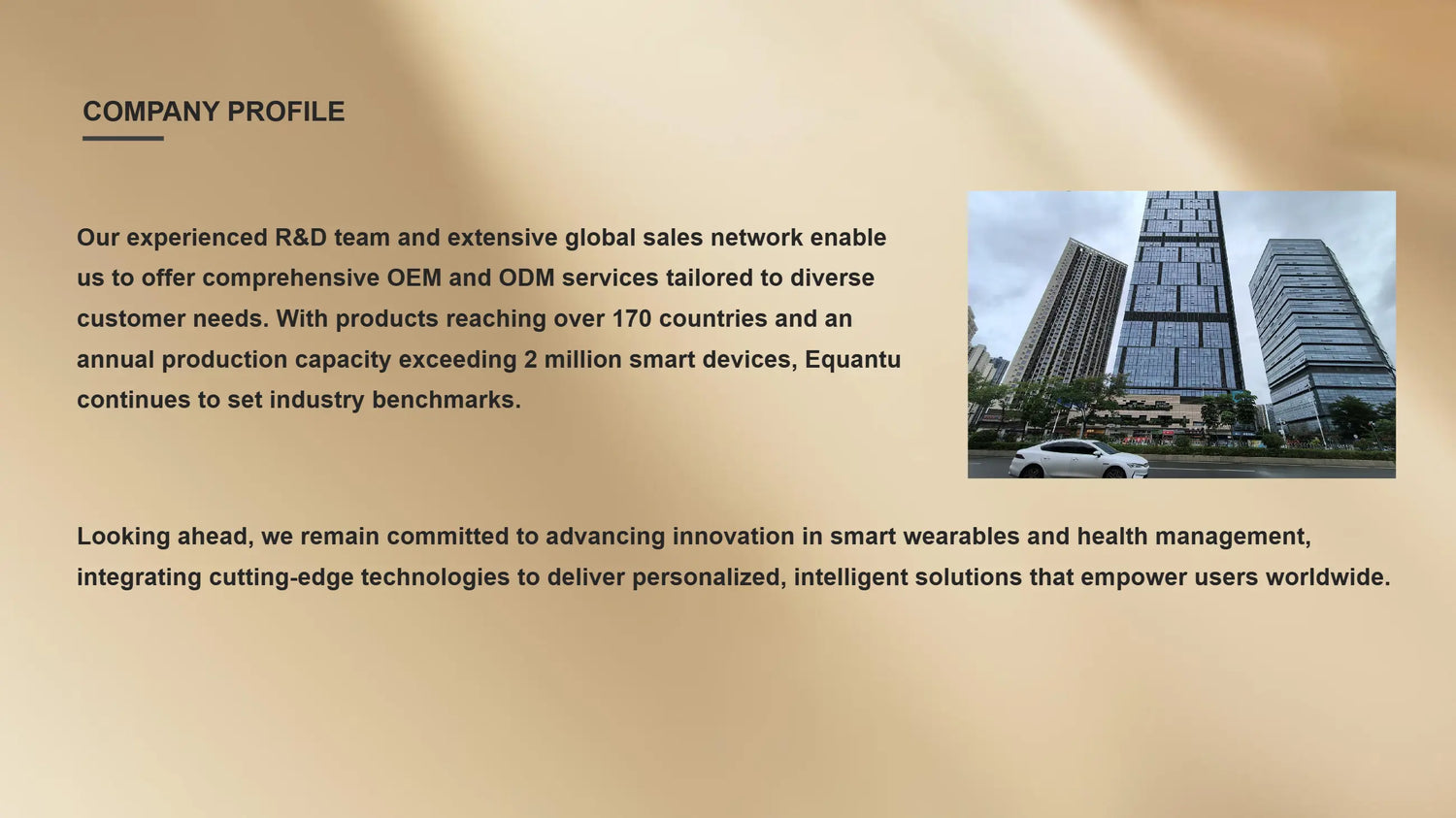 COMPANY PROFILE

Our experienced R&D team and extensive global sales network enable us to offer comprehensive OEM and ODM services tailored to diverse customer needs. With products reaching over 170 countries and an annual production capacity exceeding 2 million smart devices, Equantu continues to set industry benchmarks.

Looking ahead, we remain committed to advancing innovation in smart wearables and health management, integrating cutting-edge technologies to deliver personalized, intelligent solutions that empower users worldwide.